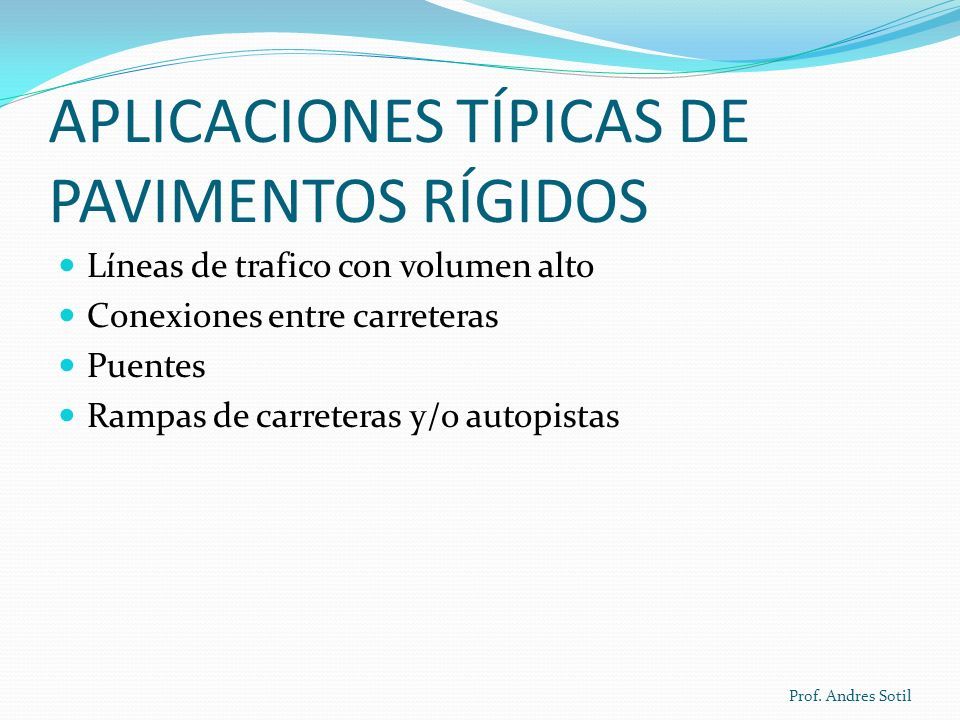 APLICACIONES TÍPICAS DE PAVIMENTOS RÍGIDOS

- Líneas de trafico con volumen alto
- Conexiones entre carreteras
- Puentes
- Rampas de carreteras y/o autopistas

Prof. Andres Sotil